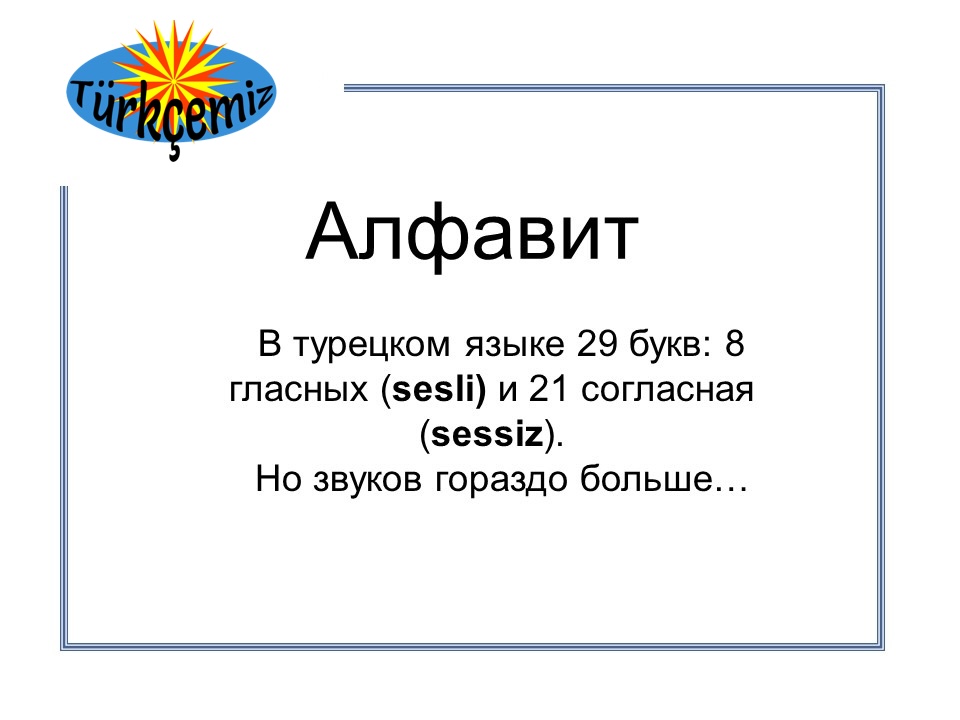 Türkçemiz

Алфавит

В турецком языке 29 букв: 8 гласных (sesli) и 21 согласная (sessiz).
Но звуков гораздо больше…